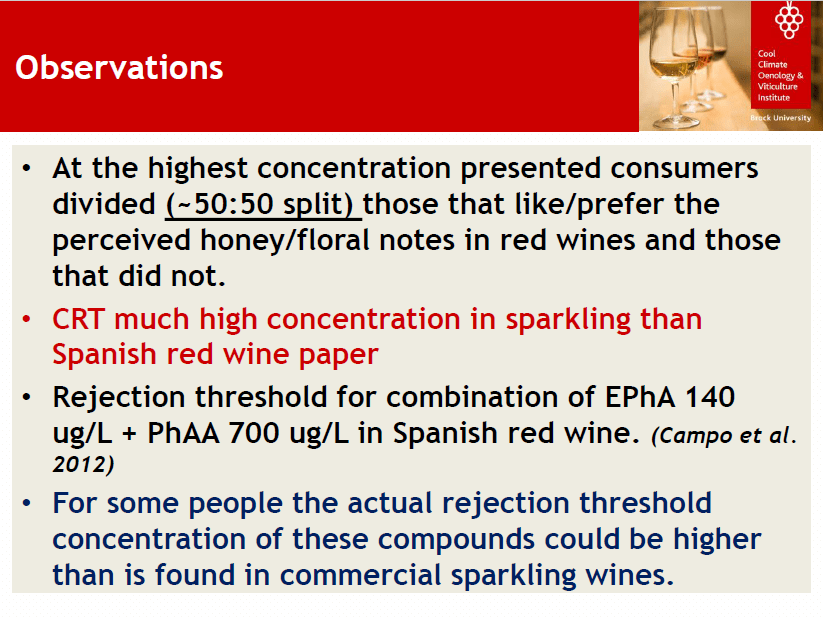 Observations

Cool Climate Oenology & Viticulture Institute

Brock University

• At the highest concentration presented consumers divided (~50:50 split) those that like/prefer the perceived honey/floral notes in red wines and those that did not.

• CRT much high concentration in sparkling than Spanish red wine paper

• Rejection threshold for combination of EPhA 140 ug/L + PhAA 700 ug/L in Spanish red wine. (Campo et al. 2012)

• For some people the actual rejection threshold concentration of these compounds could be higher than is found in commercial sparkling wines.